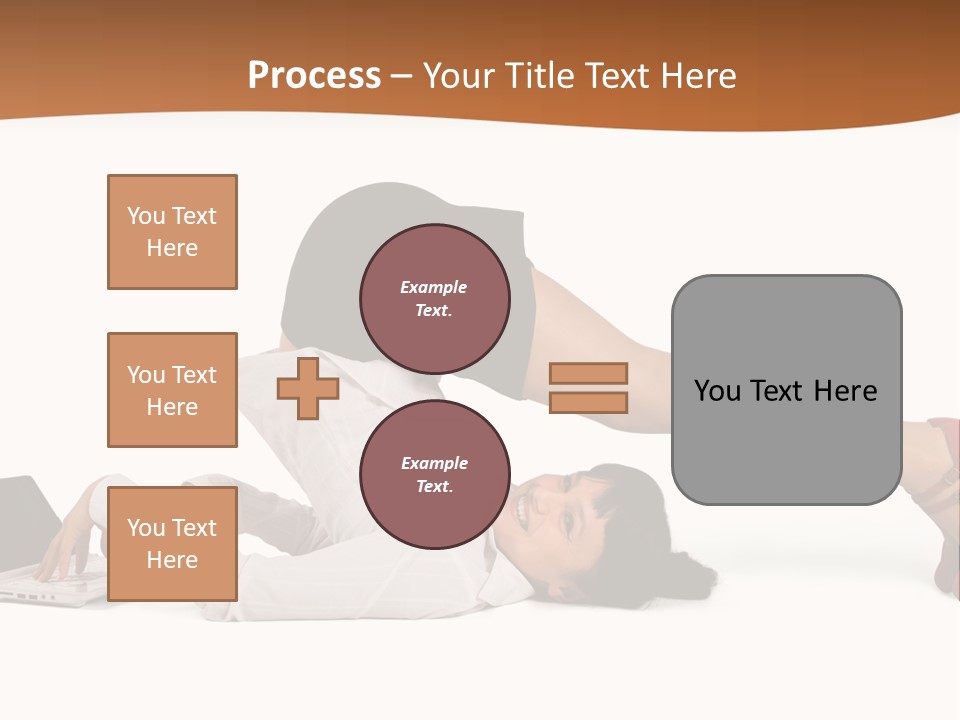 Process – Your Title Text Here

You Text Here

You Text Here

You Text Here

Example Text.

Example Text.

You Text Here